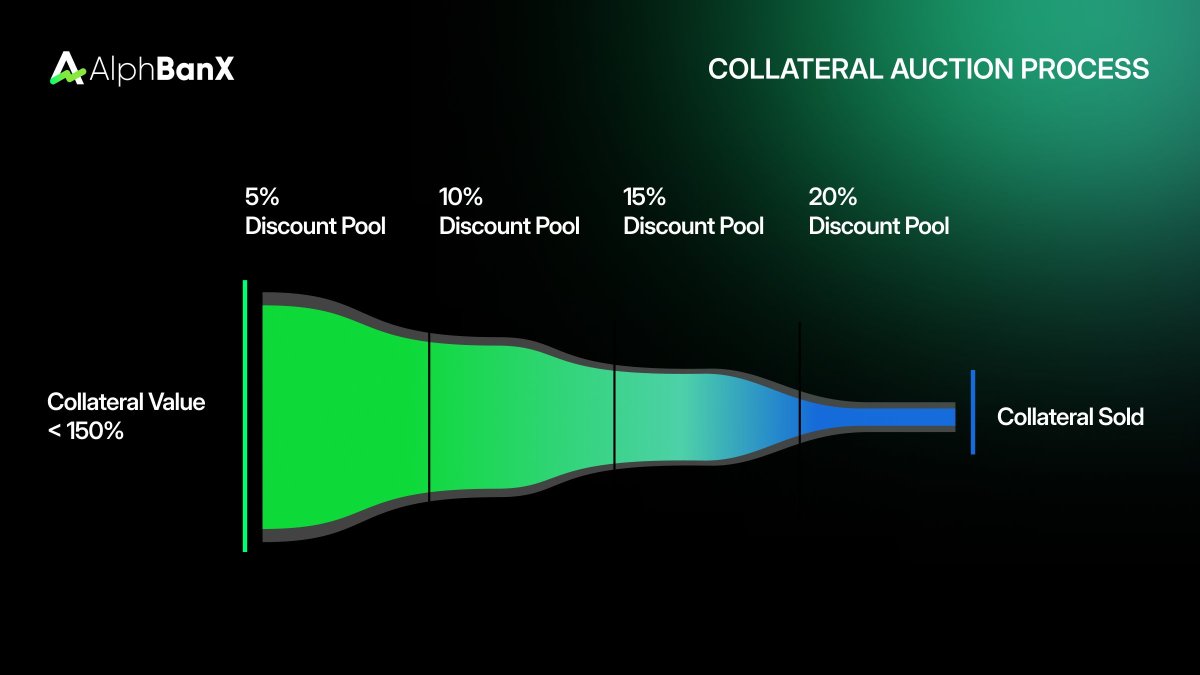 AlphBanX

COLLATERAL AUCTION PROCESS

5%
Discount Pool

10%
Discount Pool

15%
Discount Pool

20%
Discount Pool

Collateral Value
< 150%

Collateral Sold